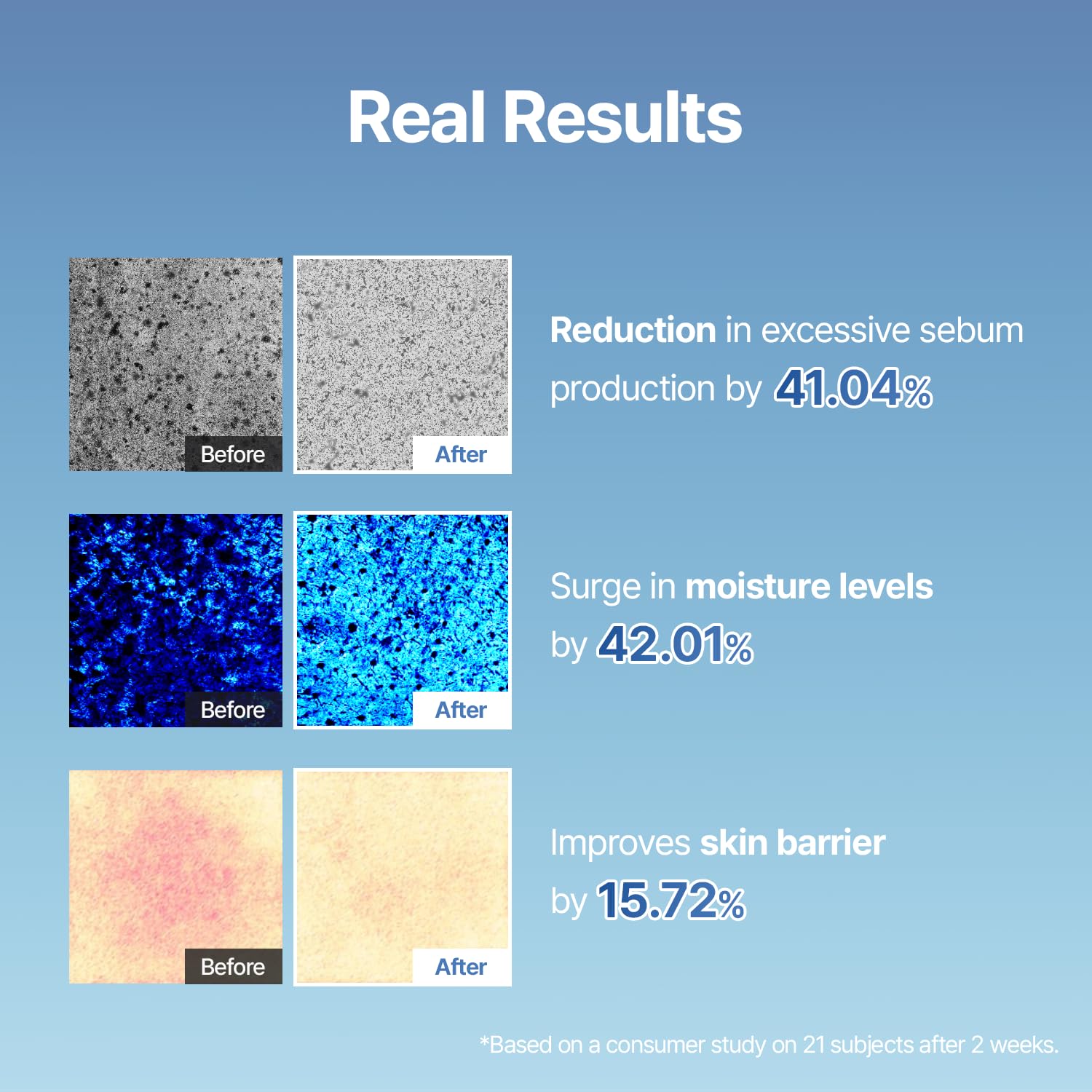 Real Results

Before

After

Reduction in excessive sebum production by 41.04%

Before

After

Surge in moisture levels by 42.01%

Before

After

Improves skin barrier by 15.72%

*Based on a consumer study on 21 subjects after 2 weeks.